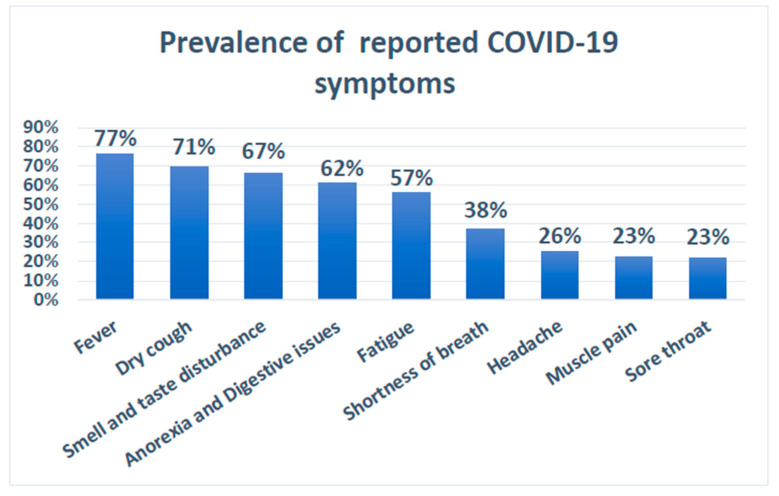 Prevalence of reported COVID-19 symptoms

90%
80%
70%
60%
50%
40%
30%
20%
10%
0%

77%
71%
67%
62%
57%
38%
26%
23%
23%

Fever
Dry cough
Smell and taste disturbance
Anorexia and Digestive issues
Fatigue
Shortness of breath
Headache
Muscle pain
Sore throat